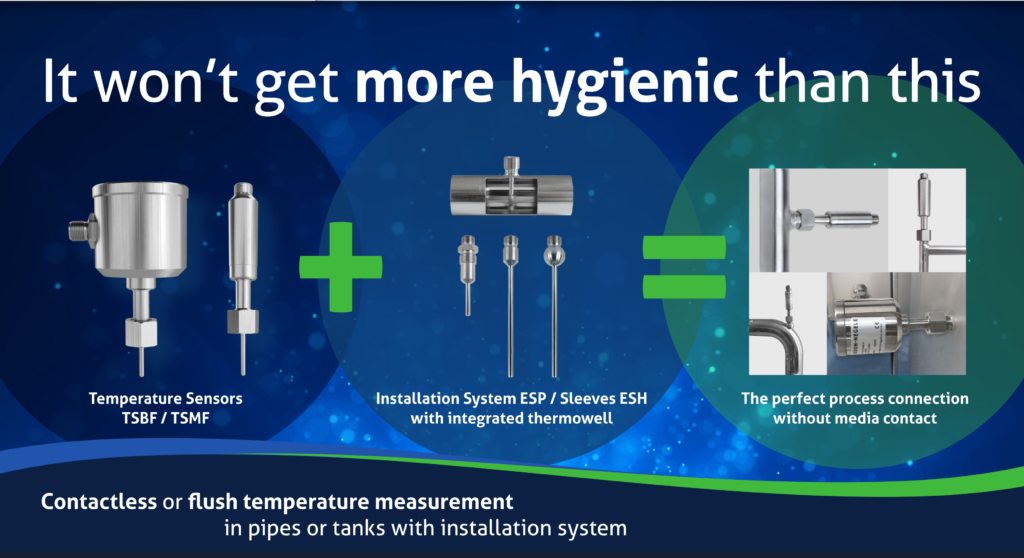 It won't get more hygienic than this

Temperature Sensors
TSBF / TSMF

Installation System ESP / Sleeves ESH
with integrated thermowell

The perfect process connection
without media contact

Contactless or flush temperature measurement
in pipes or tanks with installation system